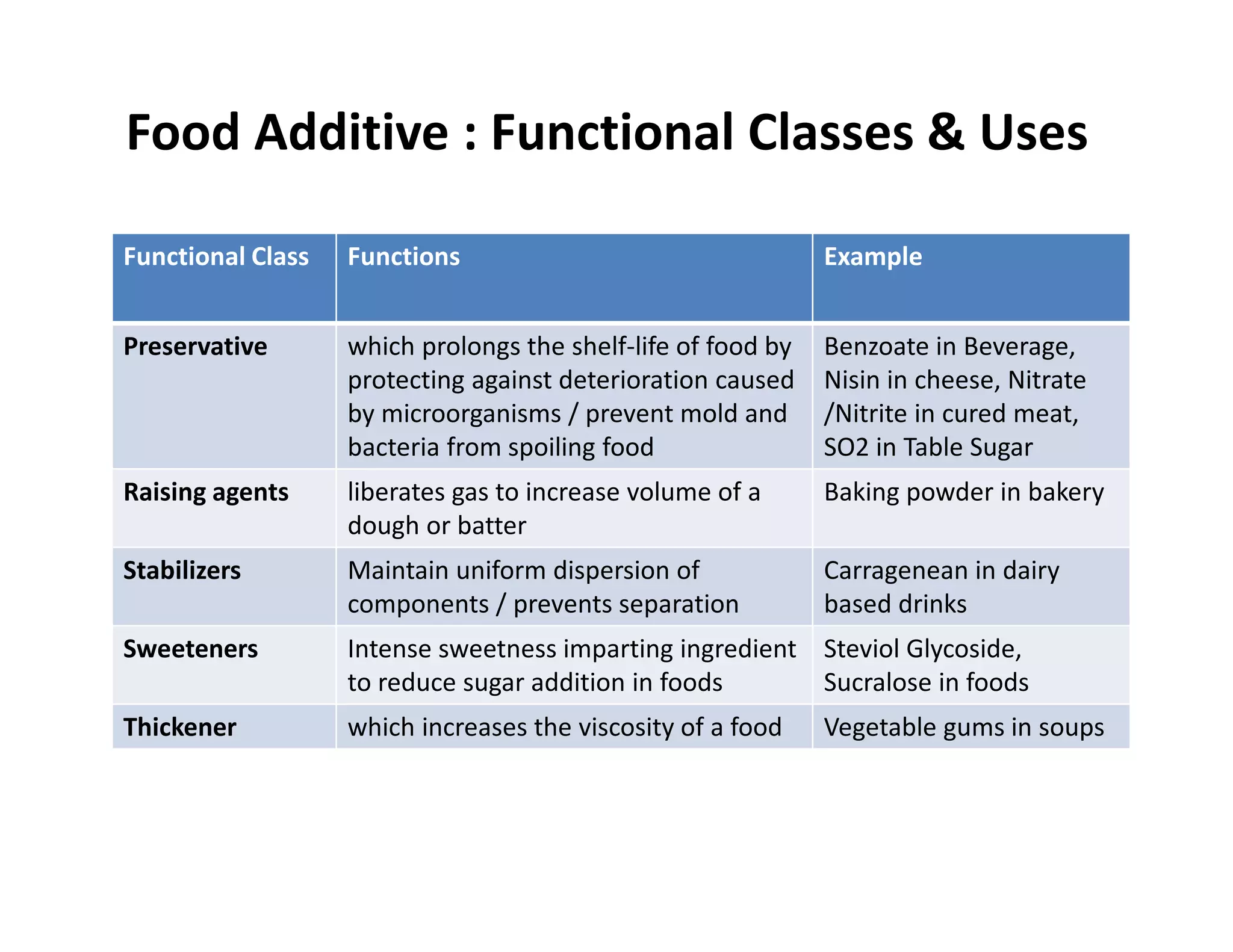 Food Additive : Functional Classes & Uses

| Functional Class | Functions | Example |
|---|---|---|
| Preservative | which prolongs the shelf-life of food by protecting against deterioration caused by microorganisms / prevent mold and bacteria from spoiling food | Benzoate in Beverage, Nisin in cheese, Nitrate /Nitrite in cured meat, SO2 in Table Sugar |
| Raising agents | liberates gas to increase volume of a dough or batter | Baking powder in bakery |
| Stabilizers | Maintain uniform dispersion of components / prevents separation | Carragenean in dairy based drinks |
| Sweeteners | Intense sweetness imparting ingredient to reduce sugar addition in foods | Steviol Glycoside, Sucralose in foods |
| Thickener | which increases the viscosity of a food | Vegetable gums in soups |